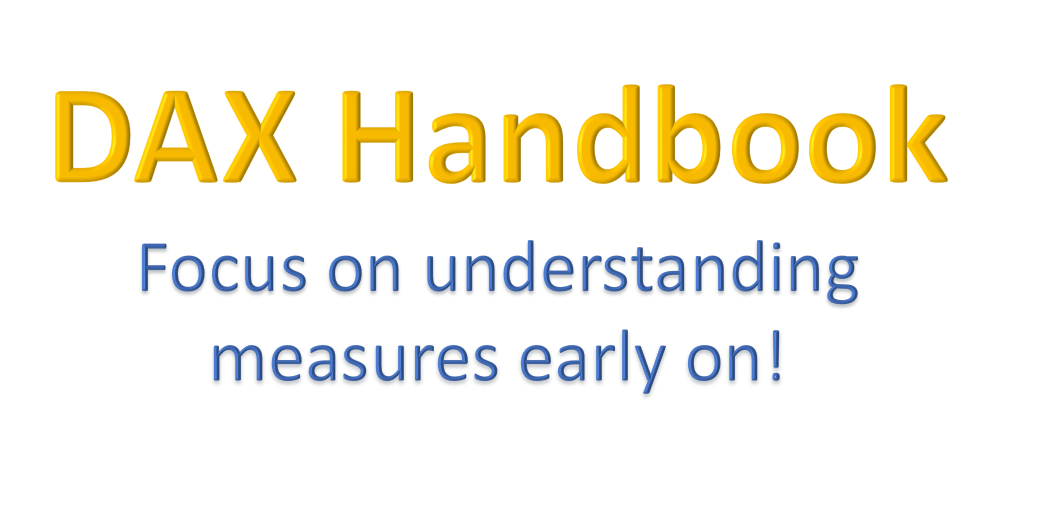 DAX Handbook

Focus on understanding measures early on!